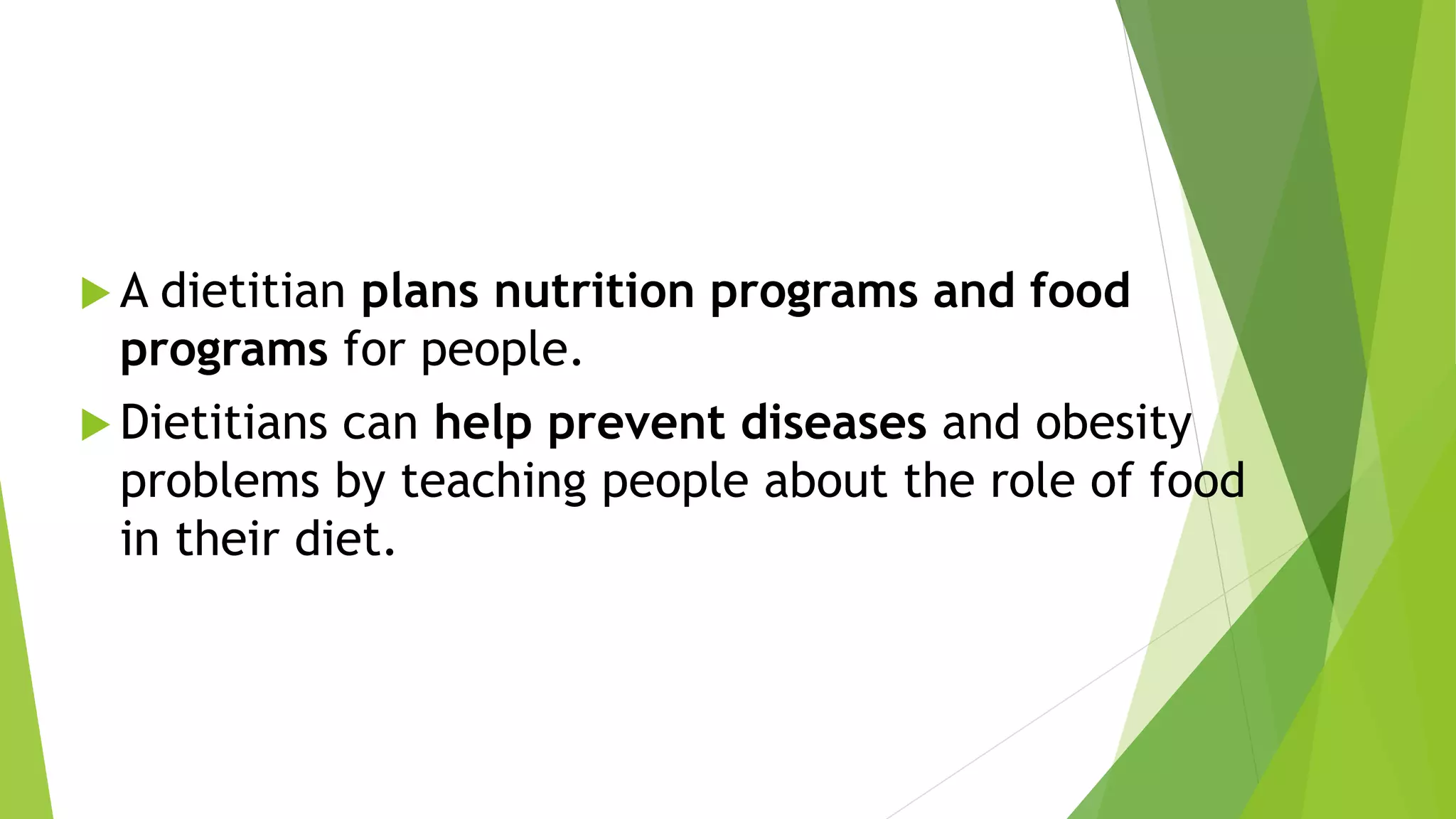 A dietitian plans nutrition programs and food programs for people.

Dietitians can help prevent diseases and obesity problems by teaching people about the role of food in their diet.